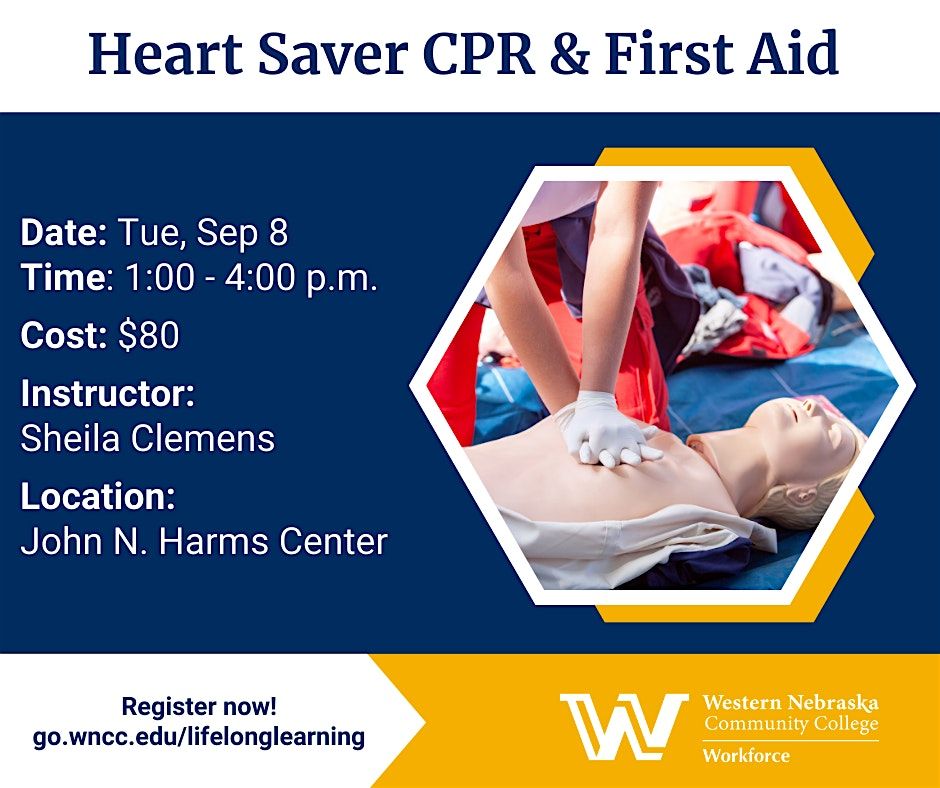 Heart Saver CPR & First Aid

Date: Tue, Sep 8
Time: 1:00 - 4:00 p.m.

Cost: $80

Instructor:
Sheila Clemens

Location:
John N. Harms Center

Register now!
go.wncc.edu/lifelonglearning

Western Nebraska
Community College
Workforce